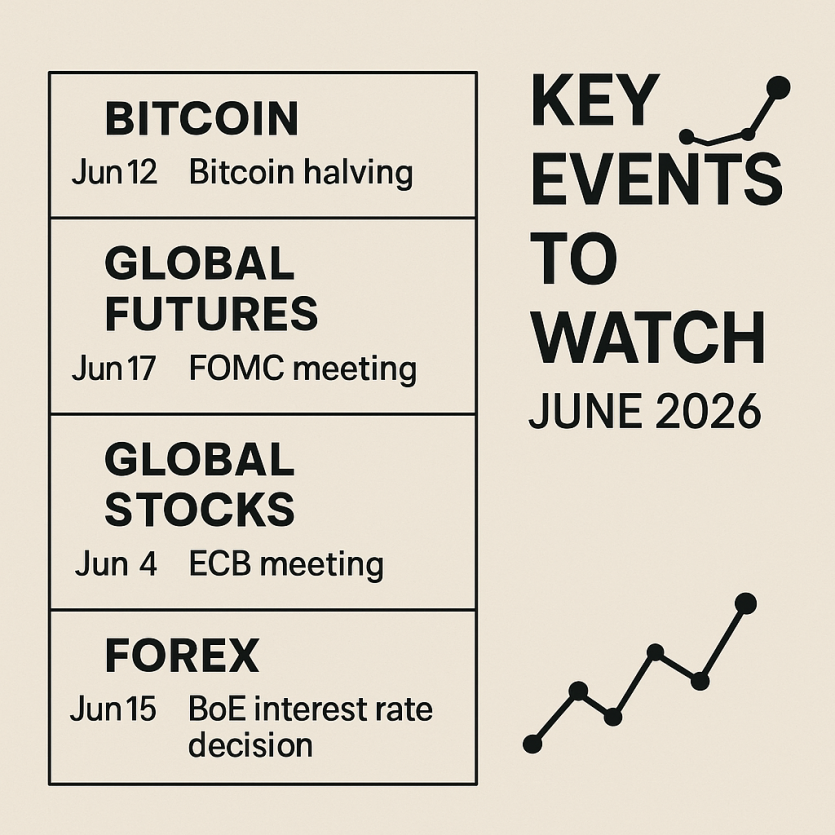 BITCOIN
Jun 12 Bitcoin halving

GLOBAL FUTURES
Jun 17 FOMC meeting

GLOBAL STOCKS
Jun 4 ECB meeting

FOREX
Jun 15 BoE interest rate decision

KEY EVENTS TO WATCH
JUNE 2026